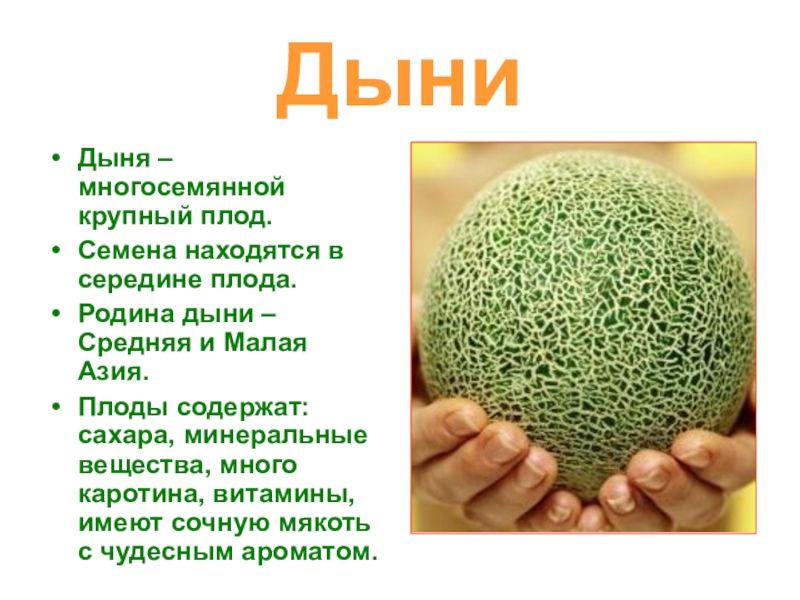 Дыни

• Дыня – многосемянной крупный плод.
• Семена находятся в середине плода.
• Родина дыни – Средняя и Малая Азия.
• Плоды содержат: сахара, минеральные вещества, много каротина, витамины, имеют сочную мякоть с чудесным ароматом.